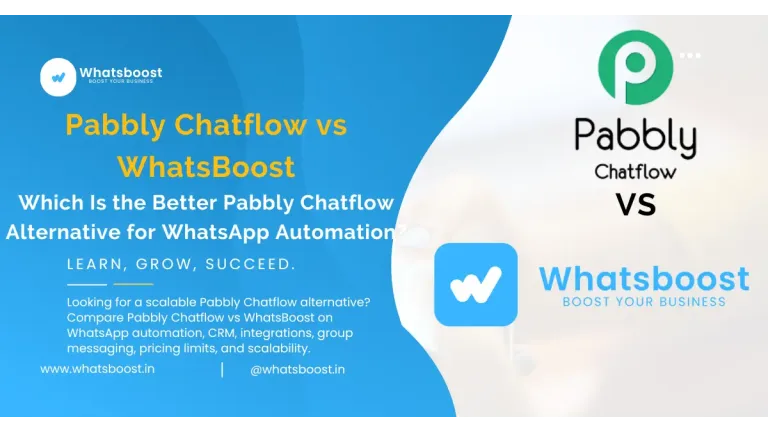 Whatsboost
BOOST YOUR BUSINESS

Pabbly Chatflow vs WhatsBoost

Which Is the Better Pabbly Chatflow Alternative for WhatsApp Automation?

LEARN, GROW, SUCCEED.

Looking for a scalable Pabbly Chatflow alternative? Compare Pabbly Chatflow vs WhatsBoost on WhatsApp automation, CRM, integrations, group messaging, pricing limits, and scalability.

www.whatsboost.in | @whatsboost.in

Pabbly
Chatflow
VS

Whatsboost
BOOST YOUR BUSINESS